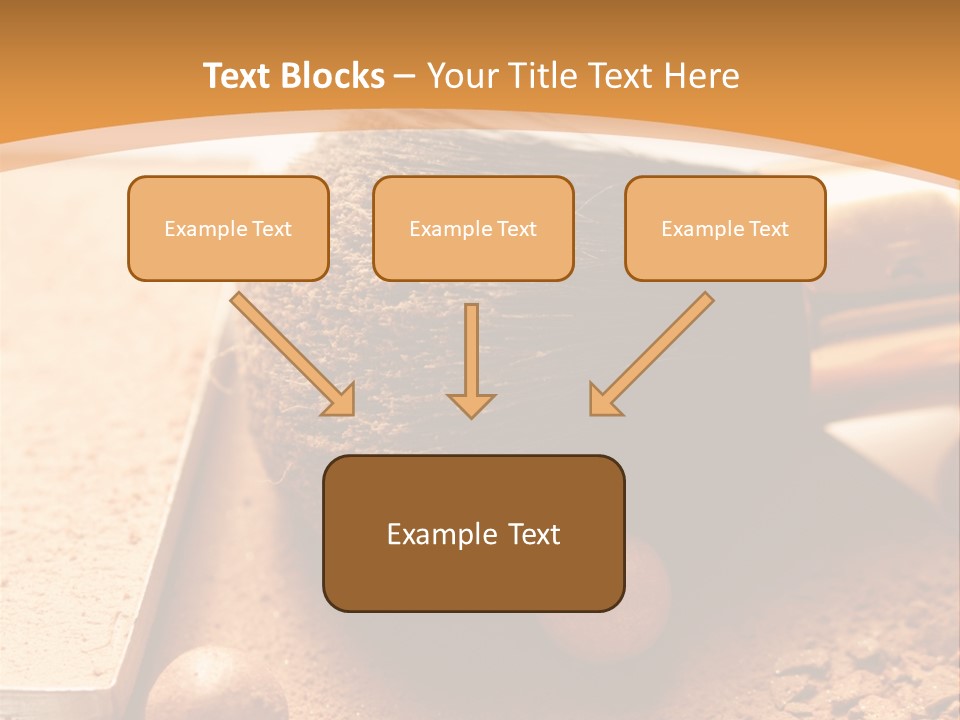 Text Blocks – Your Title Text Here

Example Text

Example Text

Example Text

Example Text